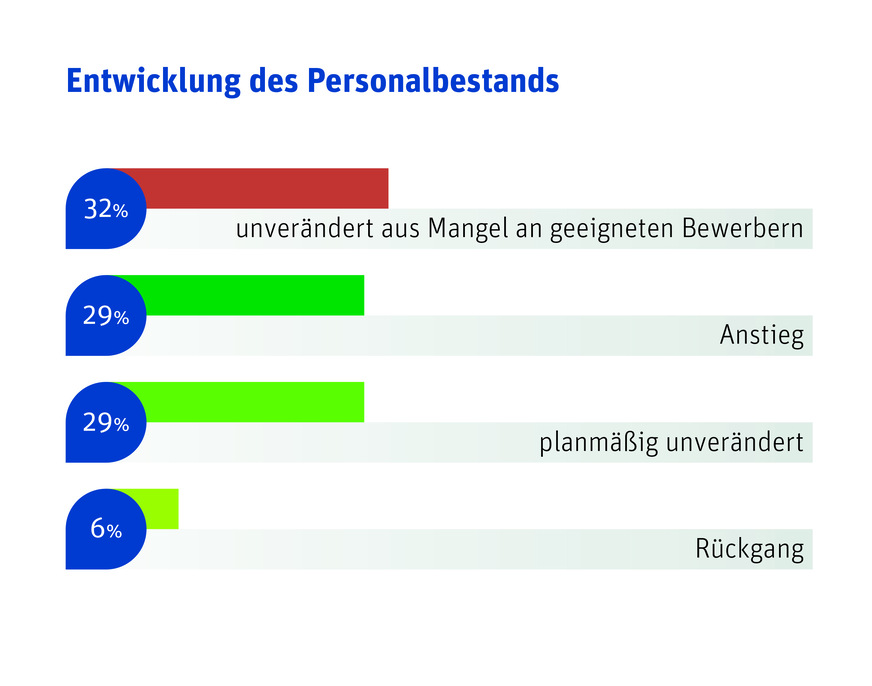 Entwicklung des Personalbestands

32%
unverändert aus Mangel an geeigneten Bewerbern

29%
Anstieg

29%
planmäßig unverändert

6%
Rückgang